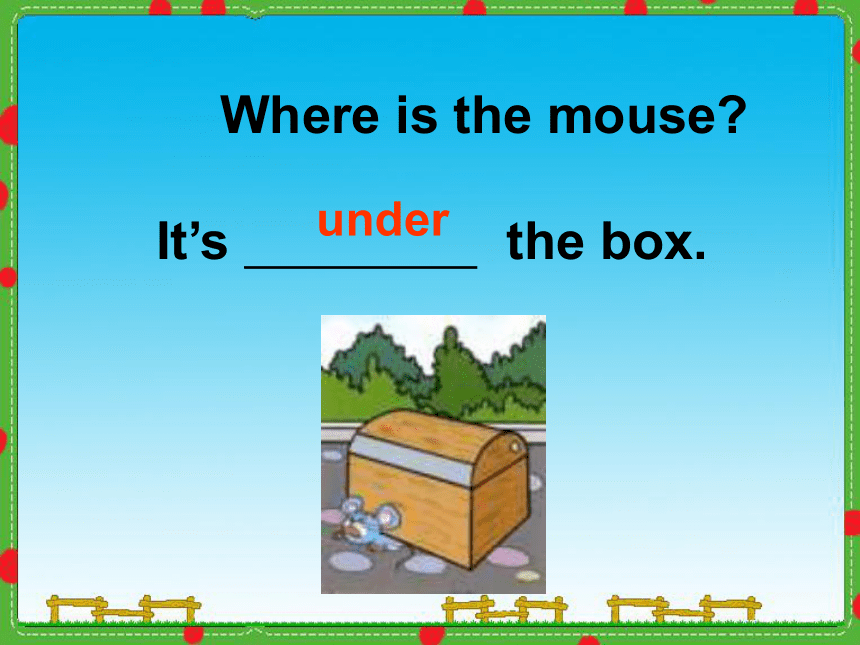 Where is the mouse?

It’s under the box.